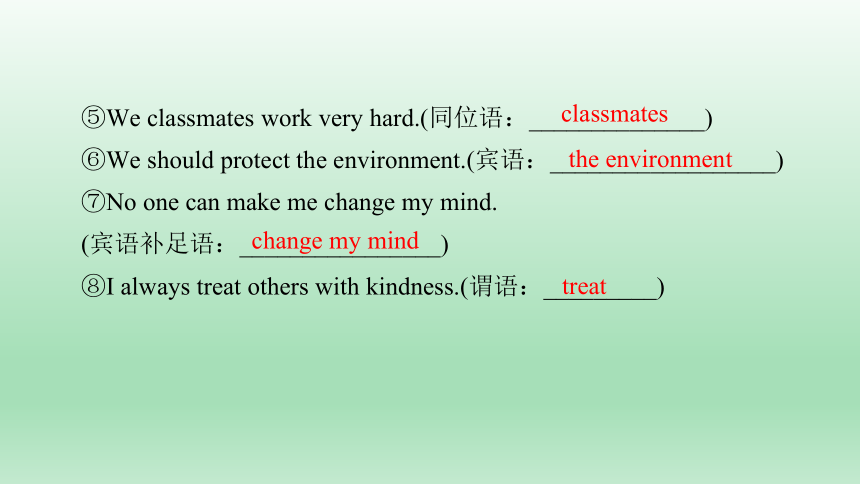 ⑤We classmates work very hard.(同位语：classmates)
⑥We should protect the environment.(宾语：the environment)
⑦No one can make me change my mind.
(宾语补足语：change my mind)
⑧I always treat others with kindness.(谓语：treat)